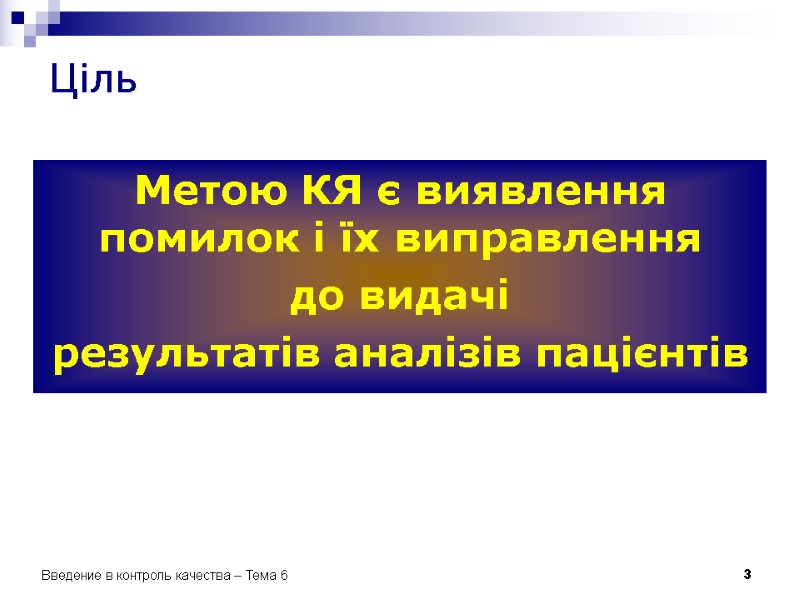 Ціль

Метою КЯ є виявлення помилок і їх виправлення
до видачі
результатів аналізів пацієнтів

Введение в контроль качества – Тема 6

3